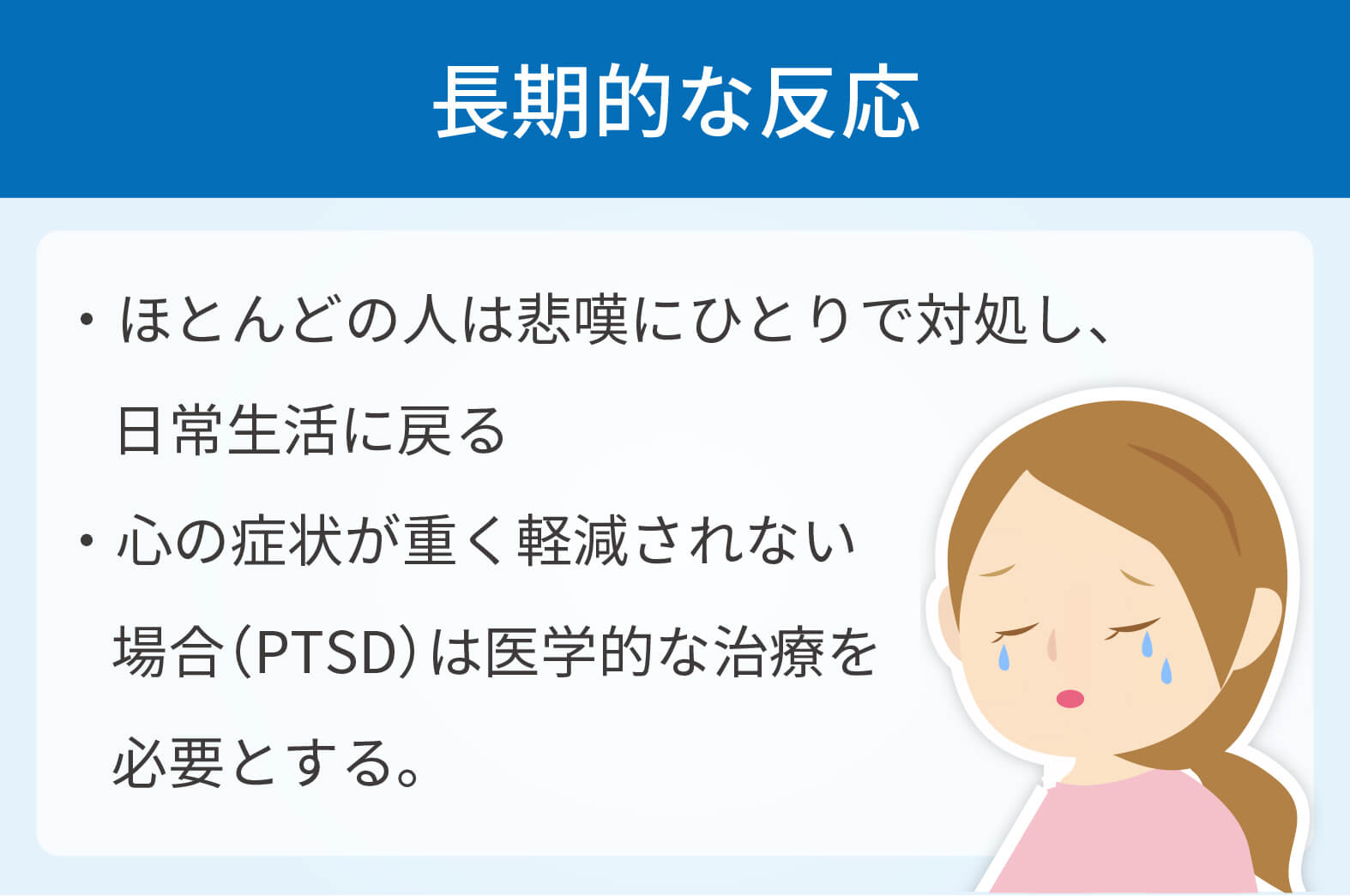 長期的な反応

・ほとんどの人は悲嘆にひとりで対処し、日常生活に戻る

・心の症状が重く軽減されない場合（PTSD）は医学的な治療を必要とする。